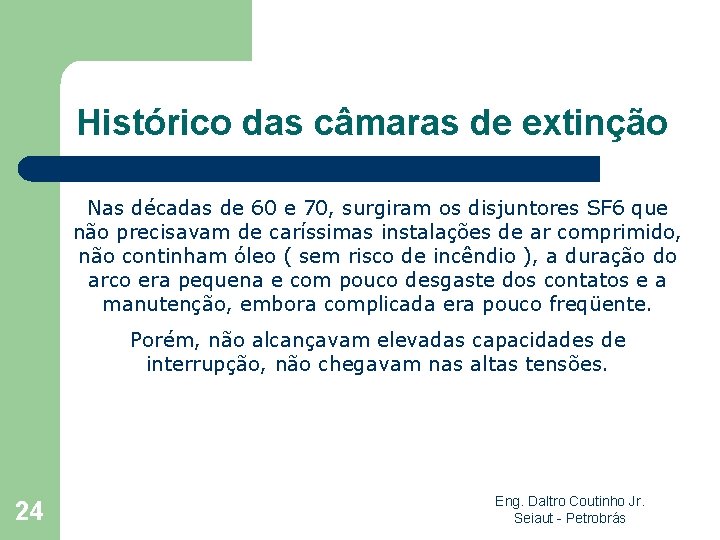 Histórico das câmaras de extinção

Nas décadas de 60 e 70, surgiram os disjuntores SF6 que não precisavam de caríssimas instalações de ar comprimido, não continham óleo ( sem risco de incêndio ), a duração do arco era pequena e com pouco desgaste dos contatos e a manutenção, embora complicada era pouco freqüente.

Porém, não alcançavam elevadas capacidades de interrupção, não chegavam nas altas tensões.

24

Eng. Daltro Coutinho Jr.
Seiaut - Petrobrás